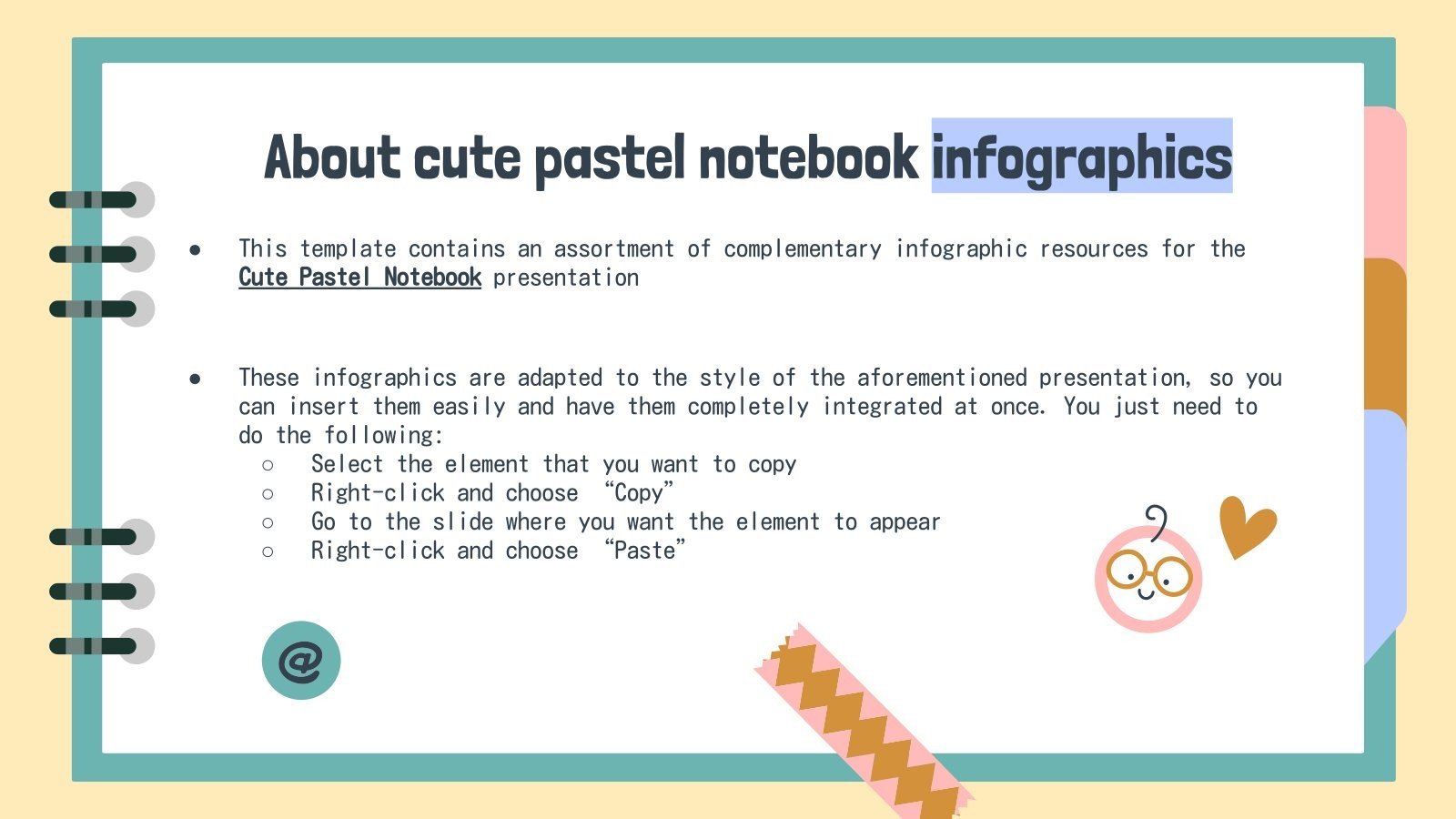 About cute pastel notebook infographics

● This template contains an assortment of complementary infographic resources for the Cute Pastel Notebook presentation

● These infographics are adapted to the style of the aforementioned presentation, so you can insert them easily and have them completely integrated at once. You just need to do the following:
○ Select the element that you want to copy
○ Right-click and choose “Copy”
○ Go to the slide where you want the element to appear
○ Right-click and choose “Paste”

@